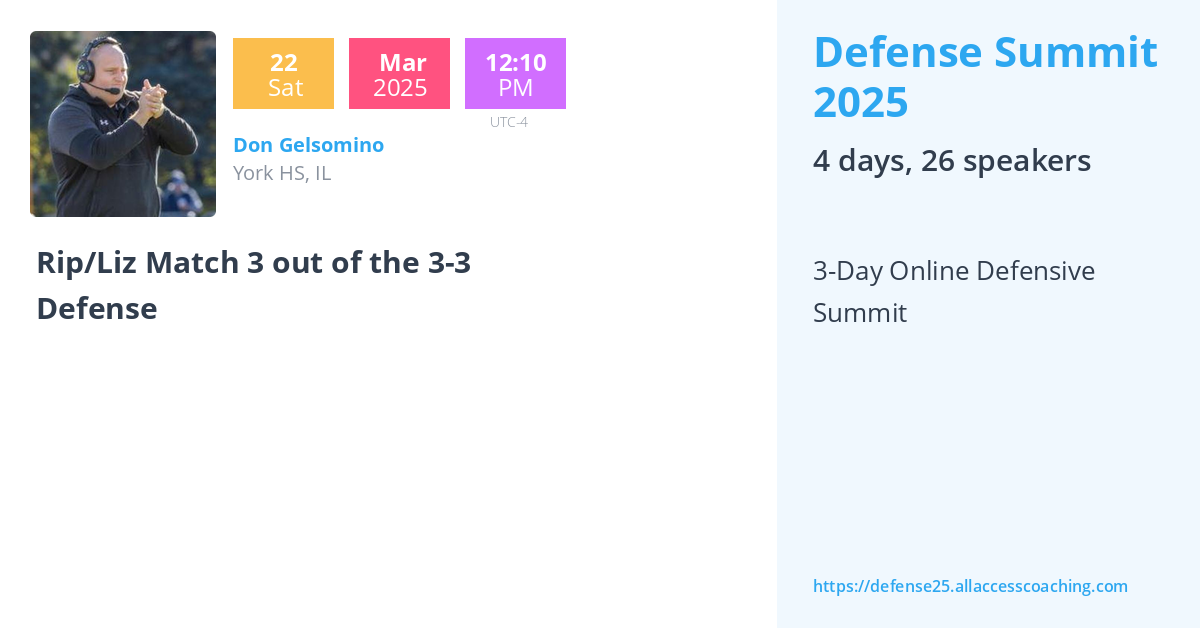 22
Sat

Mar
2025

12:10
PM

UTC-4

Don Gelsomino
York HS, IL

Rip/Liz Match 3 out of the 3-3 Defense

Defense Summit 2025

4 days, 26 speakers

3-Day Online Defensive Summit

https://defense25.allaccesscoaching.com